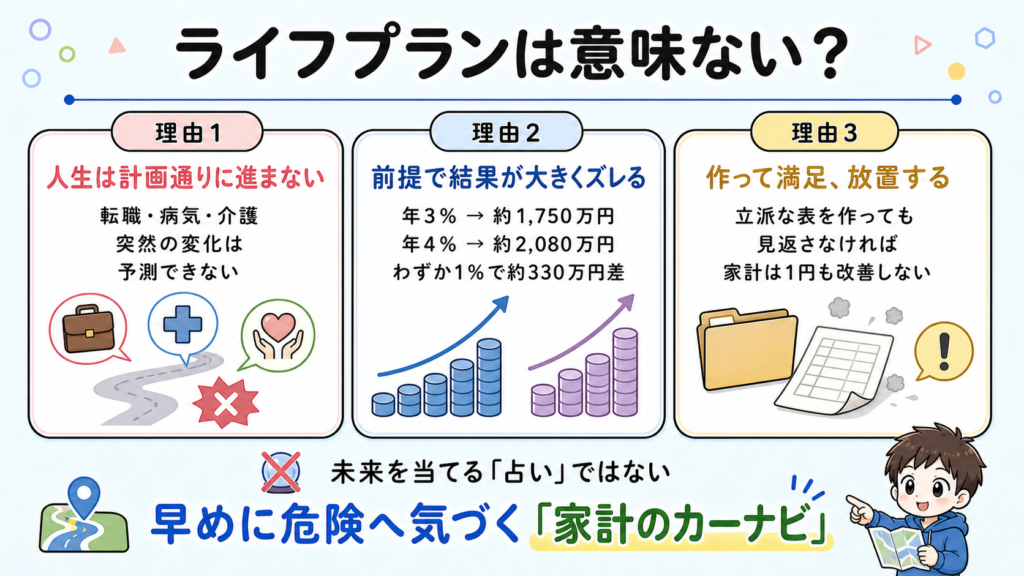 ライフプランは意味ない？

理由1
人生は計画通りに進まない
転職・病気・介護
突然の変化は
予測できない

理由2
前提で結果が大きくズレる
年3％ → 約1,750万円
年4％ → 約2,080万円
わずか1％で約330万円差

理由3
作って満足、放置する
立派な表を作っても
見返さなければ
家計は1円も改善しない

未来を当てる「占い」ではない
早めに危険へ気づく「家計のカーナビ」